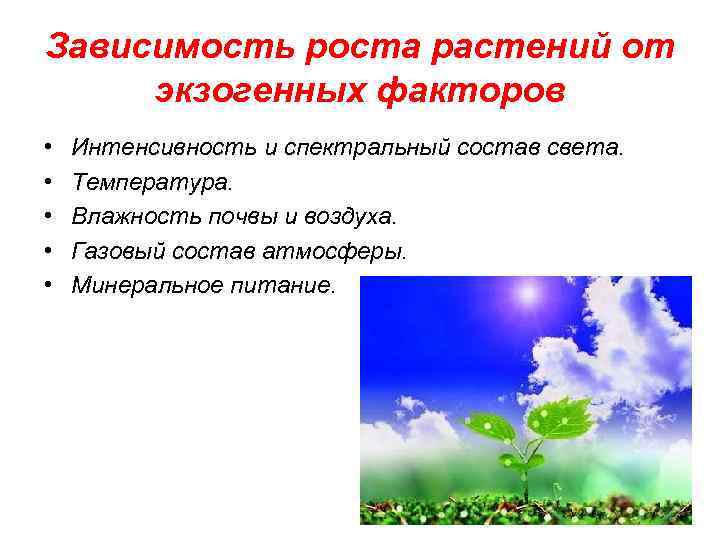 Зависимость роста растений от экзогенных факторов

• Интенсивность и спектральный состав света.
• Температура.
• Влажность почвы и воздуха.
• Газовый состав атмосферы.
• Минеральное питание.